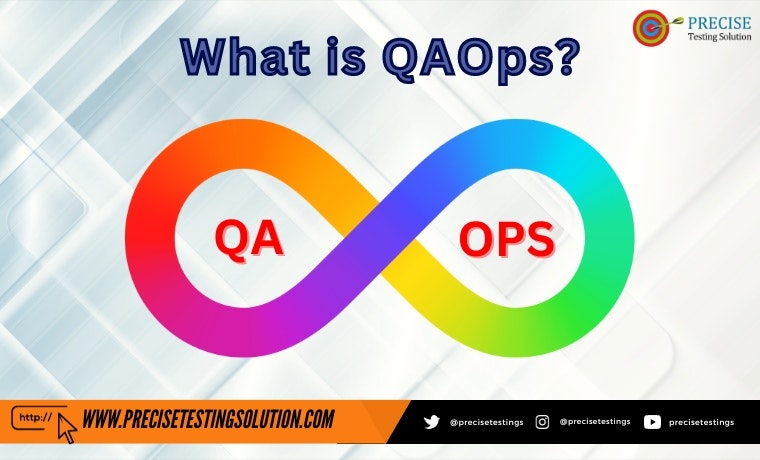 PRECISE
Testing Solution

What is QAOps?

QA

OPS

http://

WWW.PRECISETESTINGSOLUTION.COM

@precisetestings

@precisetestings

precisetestings